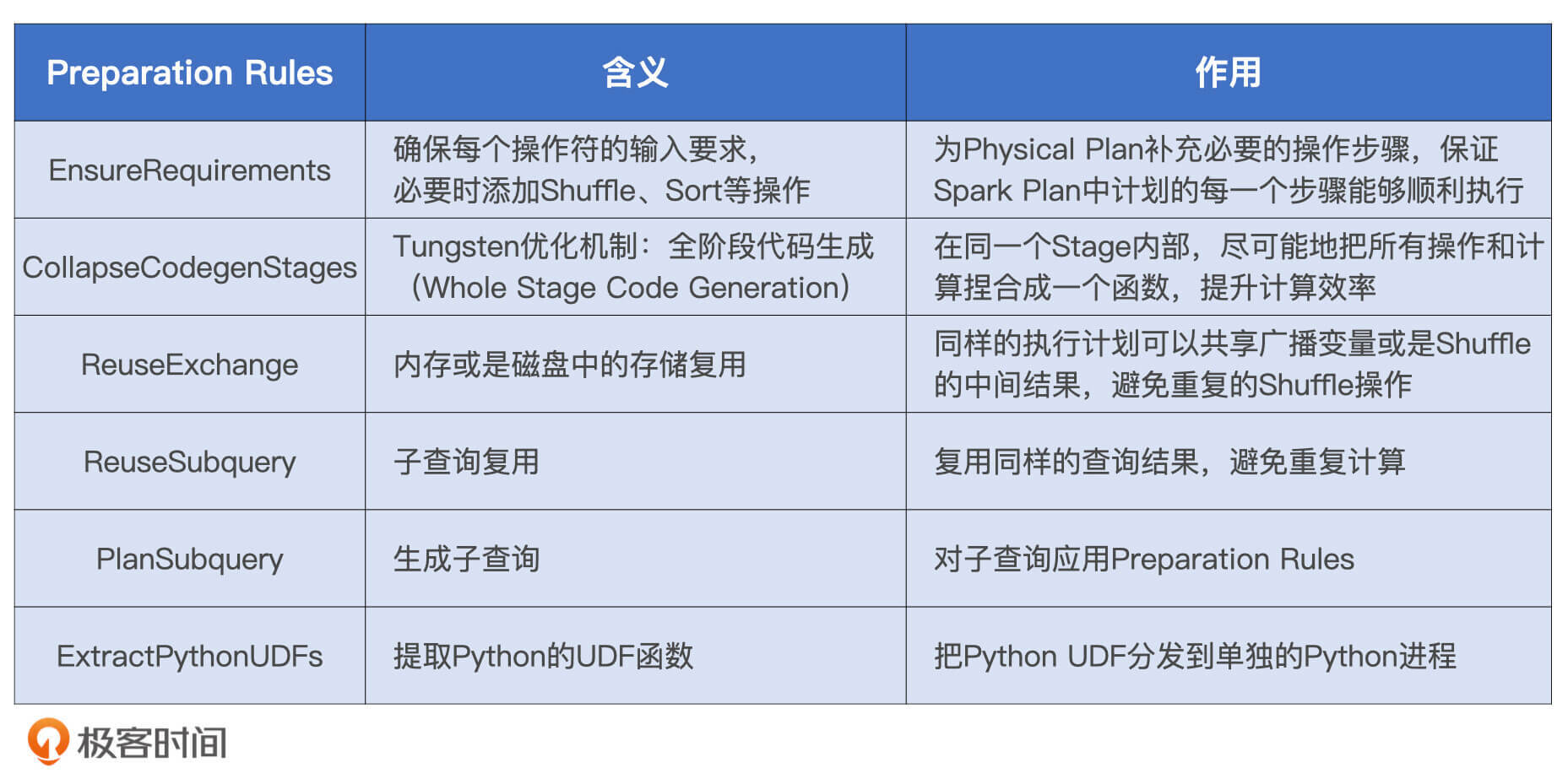 | Preparation Rules | 含义 | 作用 |
|---|---|---|
| EnsureRequirements | 确保每个操作符的输入要求，必要时添加Shuffle、Sort等操作 | 为Physical Plan补充必要的操作步骤，保证Spark Plan中计划的每一个步骤能够顺利执行 |
| CollapseCodegenStages | Tungsten优化机制：全阶段代码生成（Whole Stage Code Generation） | 在同一个Stage内部，尽可能地把所有操作和计算捏合成一个函数，提升计算效率 |
| ReuseExchange | 内存或是磁盘中的存储复用 | 同样的执行计划可以共享广播变量或是Shuffle的中间结果，避免重复的Shuffle操作 |
| ReuseSubquery | 子查询复用 | 复用同样的查询结果，避免重复计算 |
| PlanSubquery | 生成子查询 | 对子查询应用Preparation Rules |
| ExtractPythonUDFs | 提取Python的UDF函数 | 把Python UDF分发到单独的Python进程 |

极客时间